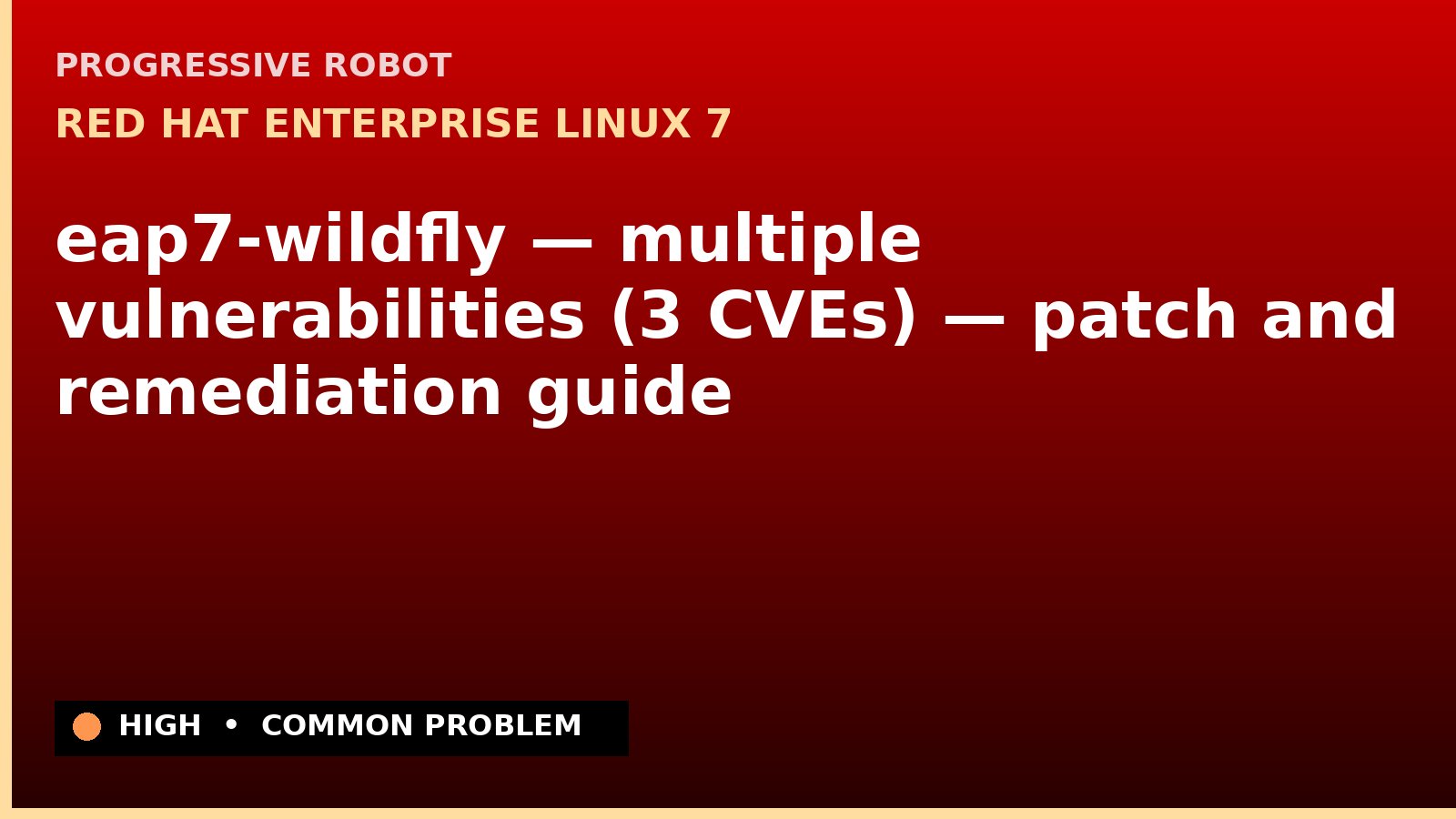 PROGRESSIVE ROBOT

RED HAT ENTERPRISE LINUX 7

eap7-wildfly — multiple vulnerabilities (3 CVEs) — patch and remediation guide

HIGH • COMMON PROBLEM